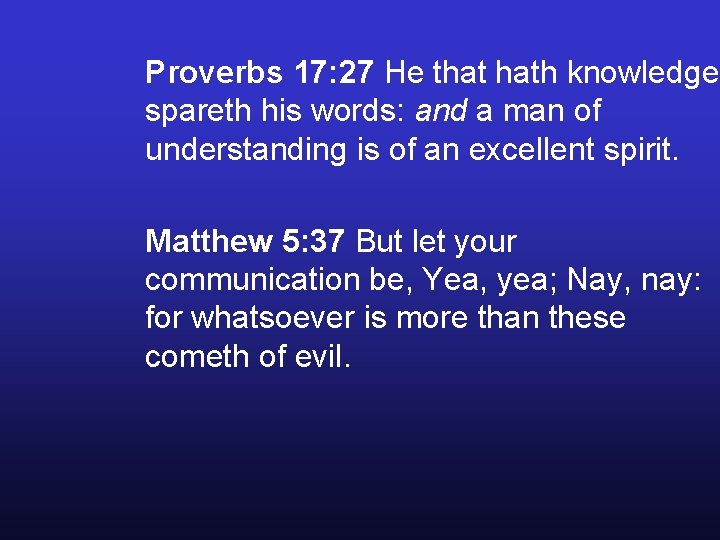 Proverbs 17:27 He that hath knowledge spareth his words: and a man of understanding is of an excellent spirit.

Matthew 5:37 But let your communication be, Yea, yea; Nay, nay: for whatsoever is more than these cometh of evil.